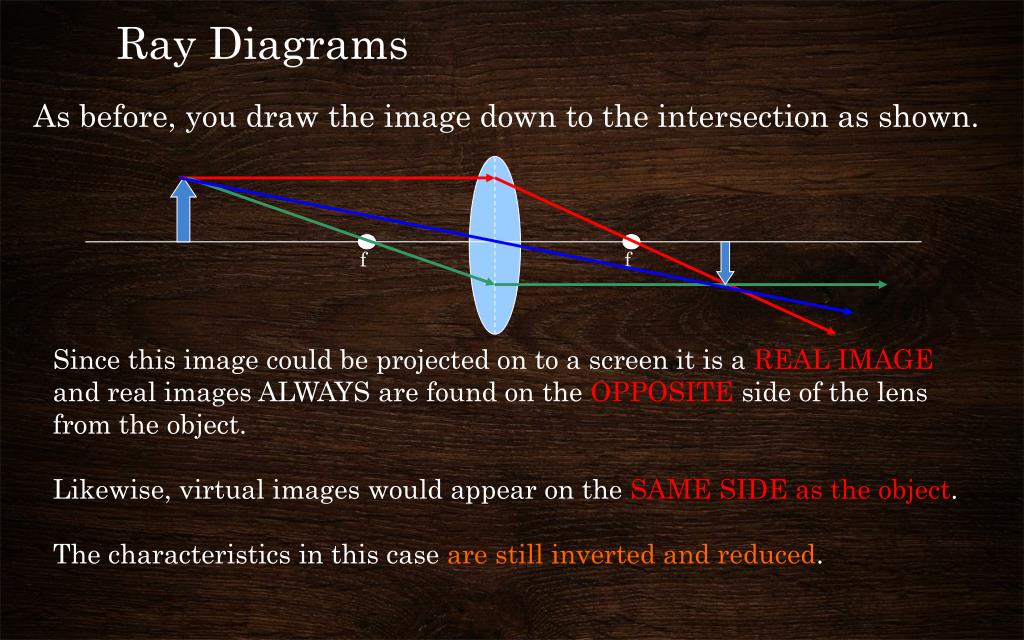 Ray Diagrams

As before, you draw the image down to the intersection as shown.

f

f

Since this image could be projected on to a screen it is a REAL IMAGE and real images ALWAYS are found on the OPPOSITE side of the lens from the object.

Likewise, virtual images would appear on the SAME SIDE as the object.

The characteristics in this case are still inverted and reduced.